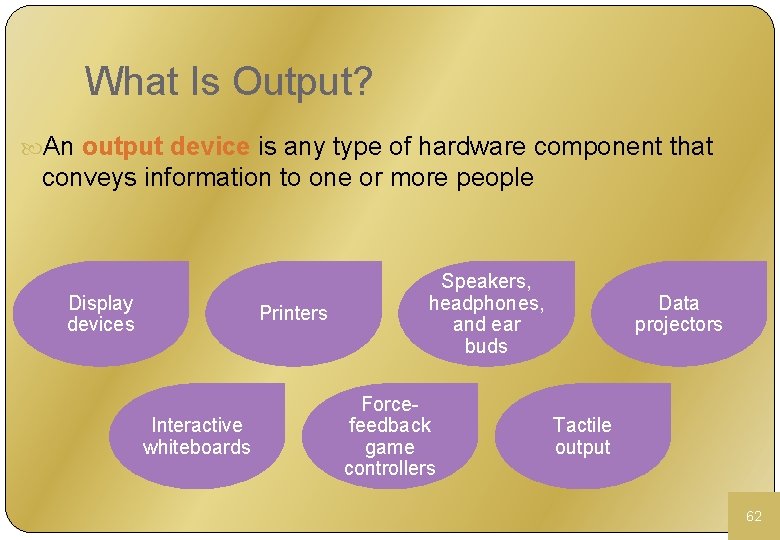 What Is Output?

An output device is any type of hardware component that conveys information to one or more people

Display devices

Printers

Speakers, headphones, and ear buds

Data projectors

Interactive whiteboards

Force-feedback game controllers

Tactile output

62